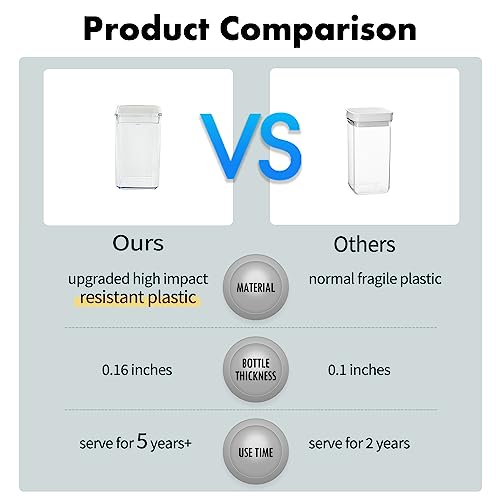 Product Comparison

VS

Ours

Others

upgraded high impact resistant plastic

MATERIAL

normal fragile plastic

0.16 inches

BOTTLE THICKNESS

0.1 inches

serve for 5 years+

USE TIME

serve for 2 years